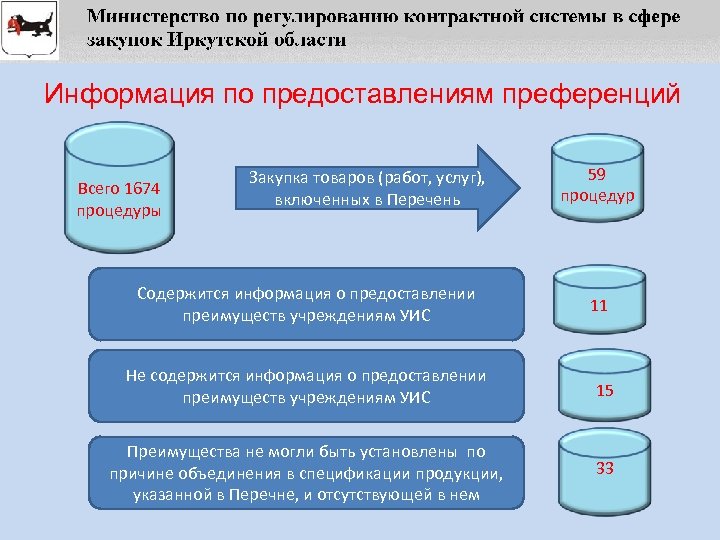 Министерство по регулированию контрактной системы в сфере закупок Иркутской области

Информация по предоставлениям преференций

Всего 1674 процедуры

Закупка товаров (работ, услуг), включенных в Перечень

59 процедур

Содержится информация о предоставлении преимуществ учреждениям УИС

11

Не содержится информация о предоставлении преимуществ учреждениям УИС

15

Преимущества не могли быть установлены по причине объединения в спецификации продукции, указанной в Перечне, и отсутствующей в нем

33